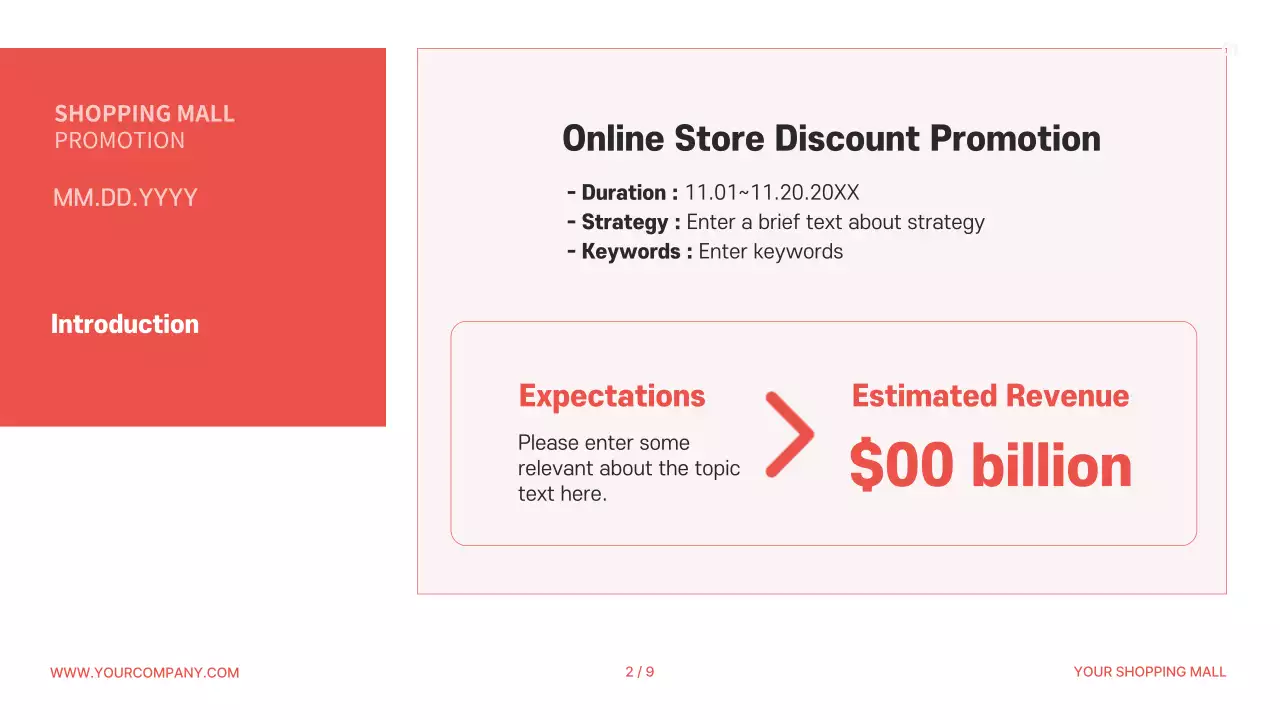 SHOPPING MALL
PROMOTION

MM.DD.YYYY

Introduction

Online Store Discount Promotion

- Duration : 11.01~11.20.20XX
- Strategy : Enter a brief text about strategy
- Keywords : Enter keywords

Expectations

Please enter some relevant about the topic text here.

Estimated Revenue

$00 billion

WWW.YOURCOMPANY.COM

2 / 9

YOUR SHOPPING MALL